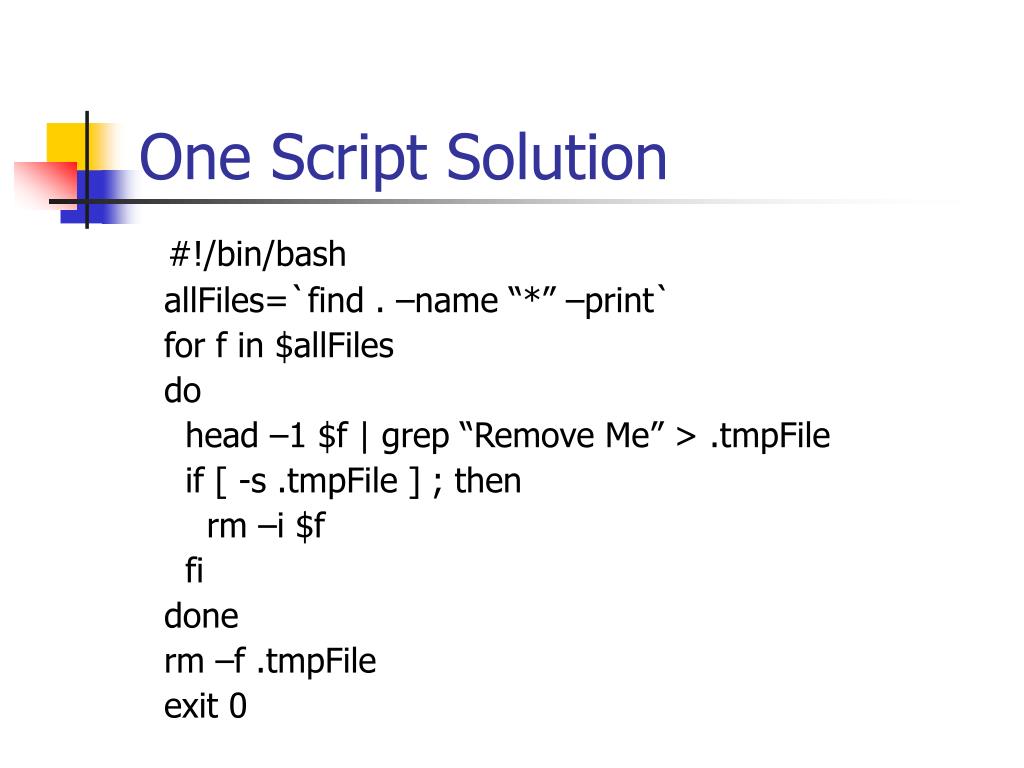 One Script Solution

#!/bin/bash
allFiles=`find . –name “*” –print`
for f in $allFiles
do
  head –1 $f | grep “Remove Me” > .tmpFile
  if [ -s .tmpFile ] ; then
    rm –i $f
  fi
done
rm –f .tmpFile
exit 0